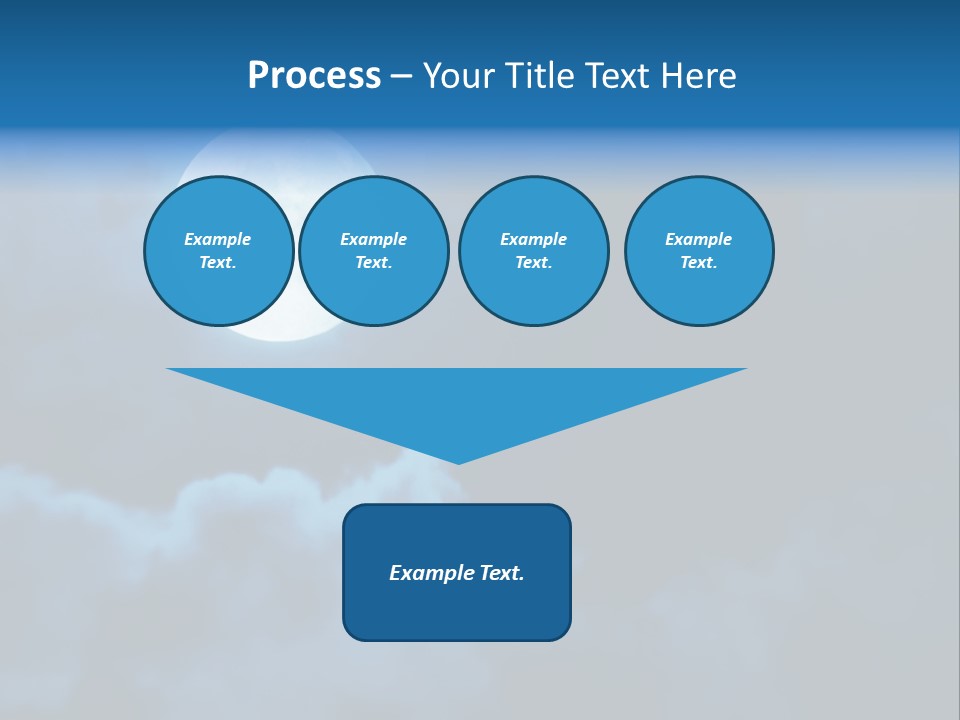 Process – Your Title Text Here

Example Text.

Example Text.

Example Text.

Example Text.

Example Text.